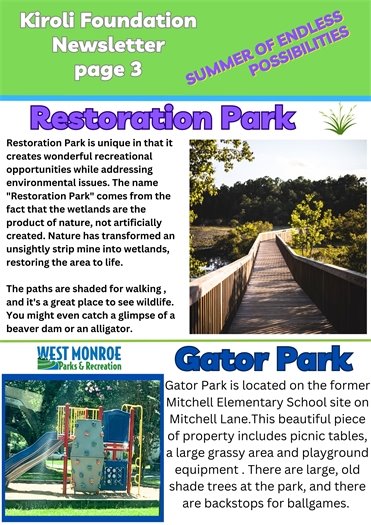 Kiroli Foundation Newsletter page 3

SUMMER OF ENDLESS POSSIBILITIES

Restoration Park

Restoration Park is unique in that it creates wonderful recreational opportunities while addressing environmental issues. The name "Restoration Park" comes from the fact that the wetlands are the product of nature, not artificially created. Nature has transformed an unsightly strip mine into wetlands, restoring the area to life.

The paths are shaded for walking , and it's a great place to see wildlife. You might even catch a glimpse of a beaver dam or an alligator.

WEST MONROE Parks & Recreation

Gator Park

Gator Park is located on the former Mitchell Elementary School site on Mitchell Lane.This beautiful piece of property includes picnic tables, a large grassy area and playground equipment . There are large, old shade trees at the park, and there are backstops for ballgames.